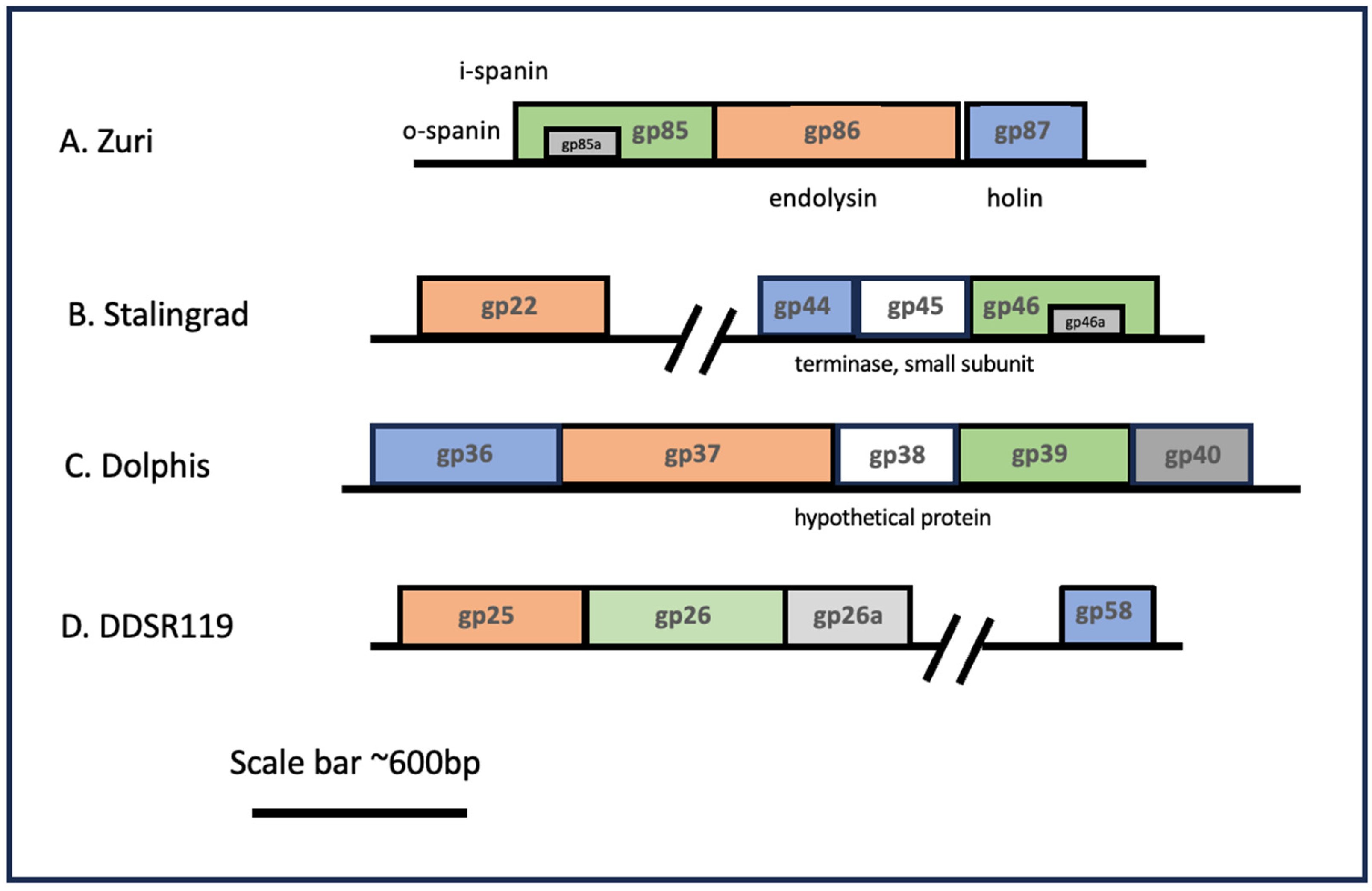 i-spanin

A. Zuri

o-spanin

gp85a

gp85

gp86

gp87

endolysin

holin

B. Stalingrad

gp22

gp44

gp45

gp46

gp46a

terminase, small subunit

C. Dolphis

gp36

gp37

gp38

gp39

gp40

hypothetical protein

D. DDSR119

gp25

gp26

gp26a

gp58

Scale bar ~600bp